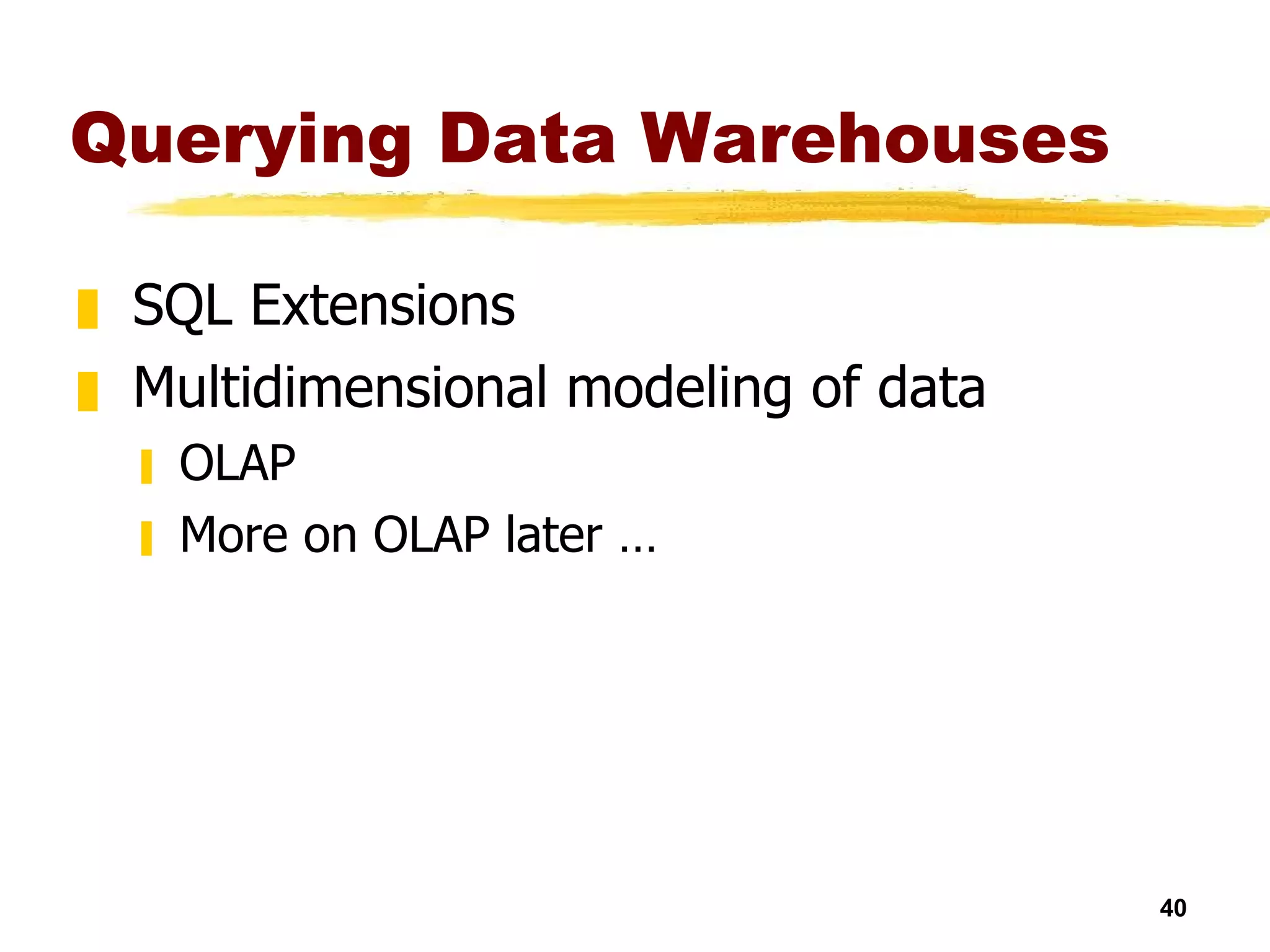 Querying Data Warehouses

SQL Extensions

Multidimensional modeling of data

OLAP

More on OLAP later …

40